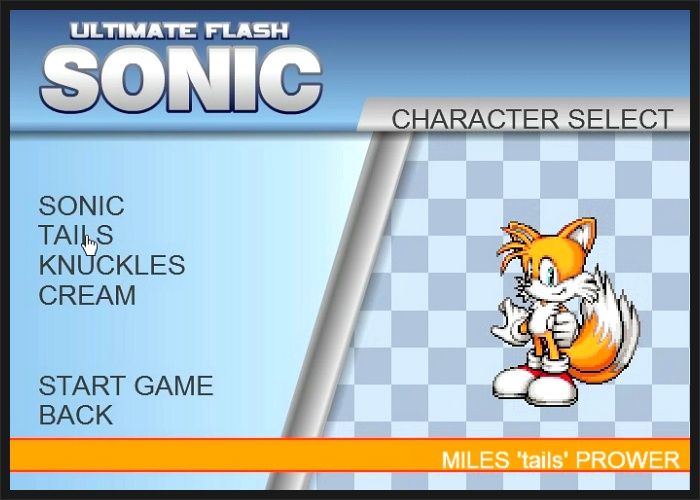 ULTIMATE FLASH
SONIC

CHARACTER SELECT

SONIC
TAILS
KNUCKLES
CREAM

START GAME
BACK

MILES 'tails' PROWER